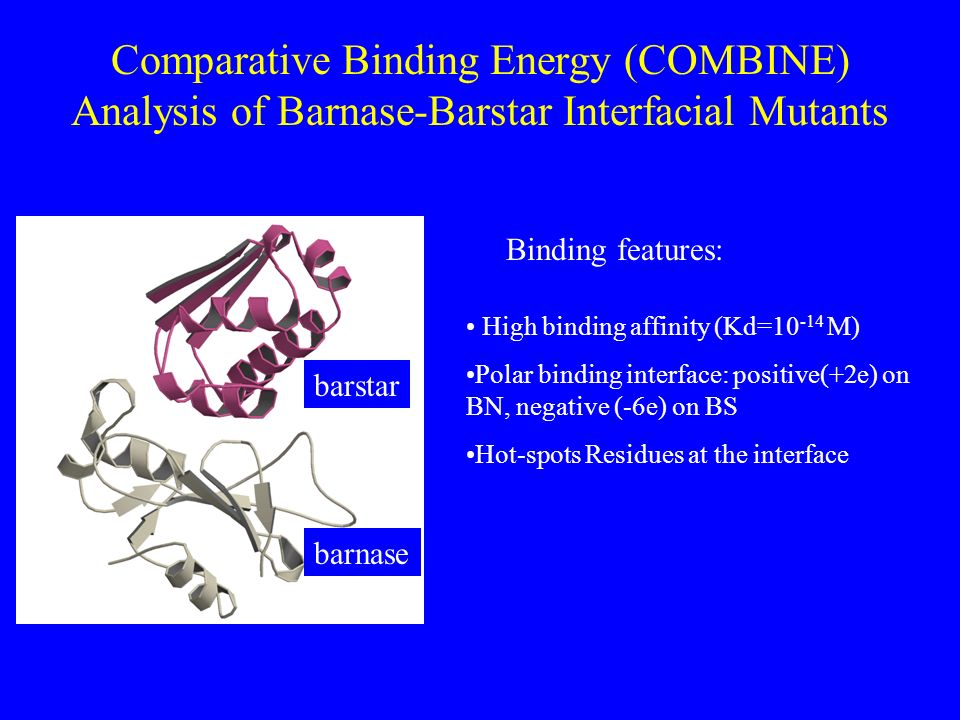 Comparative Binding Energy (COMBINE) Analysis of Barnase-Barstar Interfacial Mutants

barstar

barnase

Binding features:

• High binding affinity (Kd=$10^{-14}$ M)

•Polar binding interface: positive(+2e) on BN, negative (-6e) on BS

•Hot-spots Residues at the interface